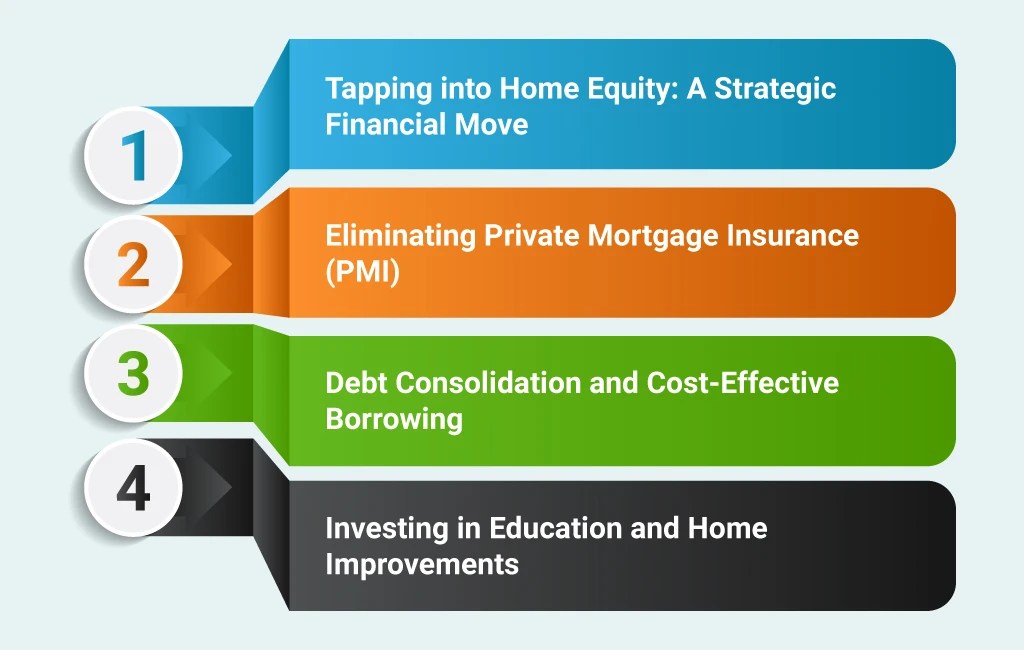 1

Tapping into Home Equity: A Strategic Financial Move

2

Eliminating Private Mortgage Insurance (PMI)

3

Debt Consolidation and Cost-Effective Borrowing

4

Investing in Education and Home Improvements